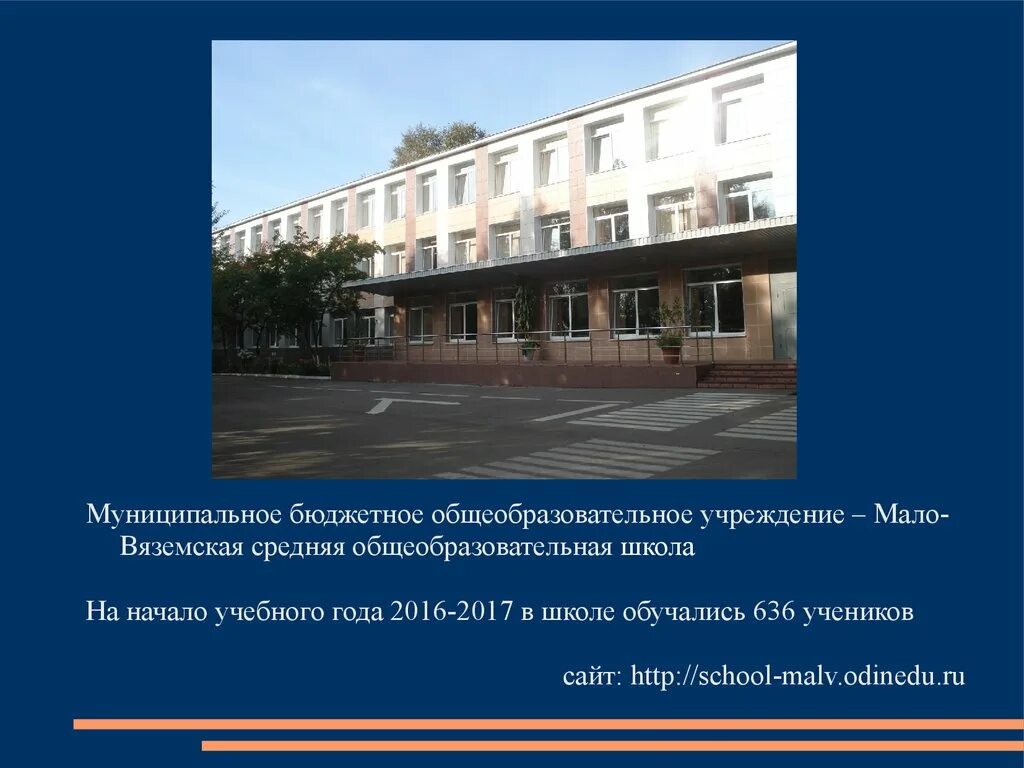 Муниципальное бюджетное общеобразовательное учреждение – Мало-Вяземская средняя общеобразовательная школа

На начало учебного года 2016-2017 в школе обучались 636 учеников

сайт: http://school-malv.odinedu.ru